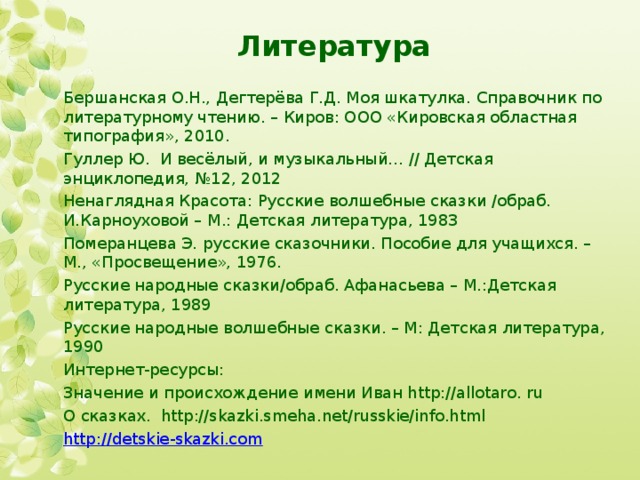 Литература

Бершанская О.Н., Дегтерёва Г.Д. Моя шкатулка. Справочник по литературному чтению. – Киров: ООО «Кировская областная типография», 2010.

Гуллер Ю. И весёлый, и музыкальный… // Детская энциклопедия, №12, 2012

Ненаглядная Красота: Русские волшебные сказки /обраб. И.Карноуховой – М.: Детская литература, 1983

Померанцева Э. русские сказочники. Пособие для учащихся. – М., «Просвещение», 1976.

Русские народные сказки/обраб. Афанасьева – М.:Детская литература, 1989

Русские народные волшебные сказки. – М: Детская литература, 1990

Интернет-ресурсы:

Значение и происхождение имени Иван http://allotaro. ru

О сказках. http://skazki.smeha.net/russkie/info.html

http://detskie-skazki.com